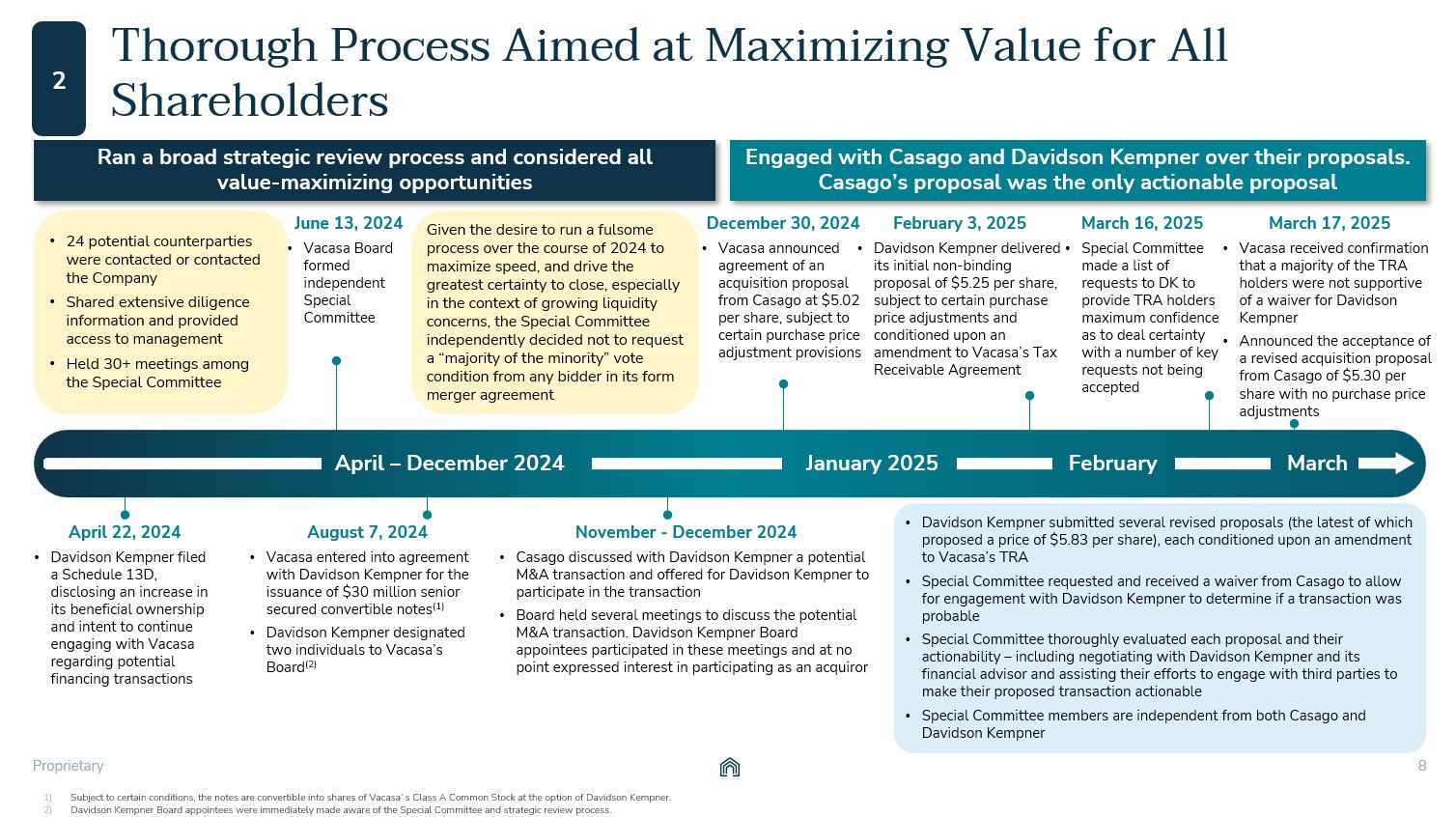 2

Thorough Process Aimed at Maximizing Value for All Shareholders

Ran a broad strategic review process and considered all value-maximizing opportunities

Engaged with Casago and Davidson Kempner over their proposals. Casago's proposal was the only actionable proposal

• 24 potential counterparties were contacted or contacted the Company
• Shared extensive diligence information and provided access to management
• Held 30+ meetings among the Special Committee

June 13, 2024
• Vacasa Board formed independent Special Committee

Given the desire to run a fulsome process over the course of 2024 to maximize speed, and drive the greatest certainty to close, especially in the context of growing liquidity concerns, the Special Committee independently decided not to request a "majority of the minority" vote condition from any bidder in its form merger agreement

December 30, 2024
• Vacasa announced agreement of an acquisition proposal from Casago at $5.02 per share, subject to certain purchase price adjustment provisions

February 3, 2025
• Davidson Kempner delivered its initial non-binding proposal of $5.25 per share, subject to certain purchase price adjustments and conditioned upon an amendment to Vacasa's Tax Receivable Agreement

March 16, 2025
• Special Committee made a list of requests to DK to provide TRA holders maximum confidence as to deal certainty with a number of key requests not being accepted

March 17, 2025
• Vacasa received confirmation that a majority of the TRA holders were not supportive of a waiver for Davidson Kempner
• Announced the acceptance of a revised acquisition proposal from Casago of $5.30 per share with no purchase price adjustments

April – December 2024
January 2025
February
March

April 22, 2024
• Davidson Kempner filed a Schedule 13D, disclosing an increase in its beneficial ownership and intent to continue engaging with Vacasa regarding potential financing transactions

August 7, 2024
• Vacasa entered into agreement with Davidson Kempner for the issuance of $30 million senior secured convertible notes$^{(1)}$
• Davidson Kempner designated two individuals to Vacasa's Board$^{(2)}$

November - December 2024
• Casago discussed with Davidson Kempner a potential M&A transaction and offered for Davidson Kempner to participate in the transaction
• Board held several meetings to discuss the potential M&A transaction. Davidson Kempner Board appointees participated in these meetings and at no point expressed interest in participating as an acquiror

• Davidson Kempner submitted several revised proposals (the latest of which proposed a price of $5.83 per share), each conditioned upon an amendment to Vacasa's TRA
• Special Committee requested and received a waiver from Casago to allow for engagement with Davidson Kempner to determine if a transaction was probable
• Special Committee thoroughly evaluated each proposal and their actionability – including negotiating with Davidson Kempner and its financial advisor and assisting their efforts to engage with third parties to make their proposed transaction actionable
• Special Committee members are independent from both Casago and Davidson Kempner

Proprietary
8

1) Subject to certain conditions, the notes are convertible into shares of Vacasa's Class A Common Stock at the option of Davidson Kempner.
2) Davidson Kempner Board appointees were immediately made aware of the Special Committee and strategic review process.